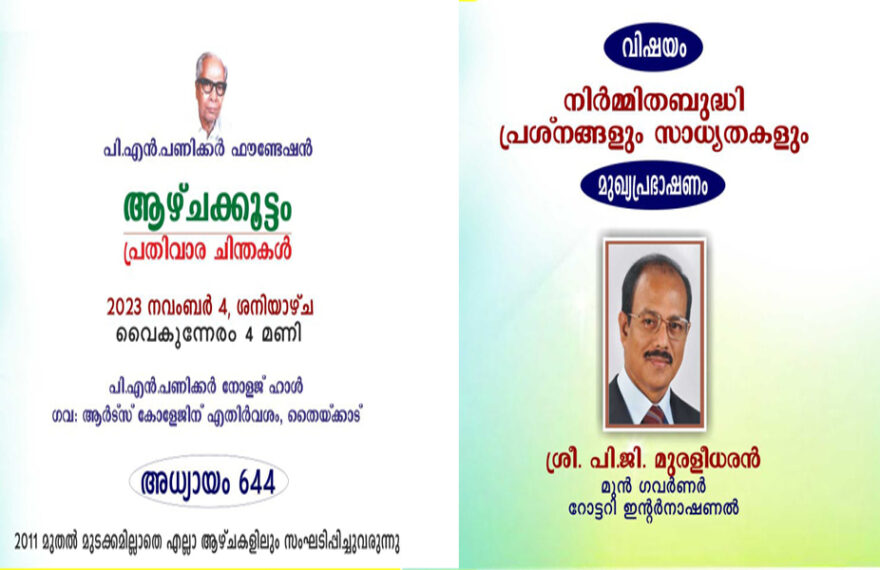 പി.എൻ.പണിക്കർ ഫൗണ്ടേഷൻ

ആഴ്ചക്കൂട്ടം
പ്രതിവാര ചിന്തകൾ

2023 നവംബർ 4, ശനിയാഴ്ച
വൈകുന്നേരം 4 മണി

പി.എൻ.പണിക്കർ നോളജ് ഹാൾ
ഗവ: ആർട്സ് കോളേജിന് എതിർവശം, തൈയ്ക്കാട്

അധ്യായം 644

2011 മുതൽ മുടക്കമില്ലാതെ എല്ലാ ആഴ്ചകളിലും സംഘടിപ്പിച്ചുവരുന്നു

വിഷയം

നിർമ്മിതബുദ്ധി
പ്രശ്നങ്ങളും സാധ്യതകളും

മുഖ്യപ്രഭാഷണം

ശ്രീ. പി.ജി. മുരളീധരൻ
മുൻ ഗവർണർ
റോട്ടറി ഇന്റർനാഷണൽ